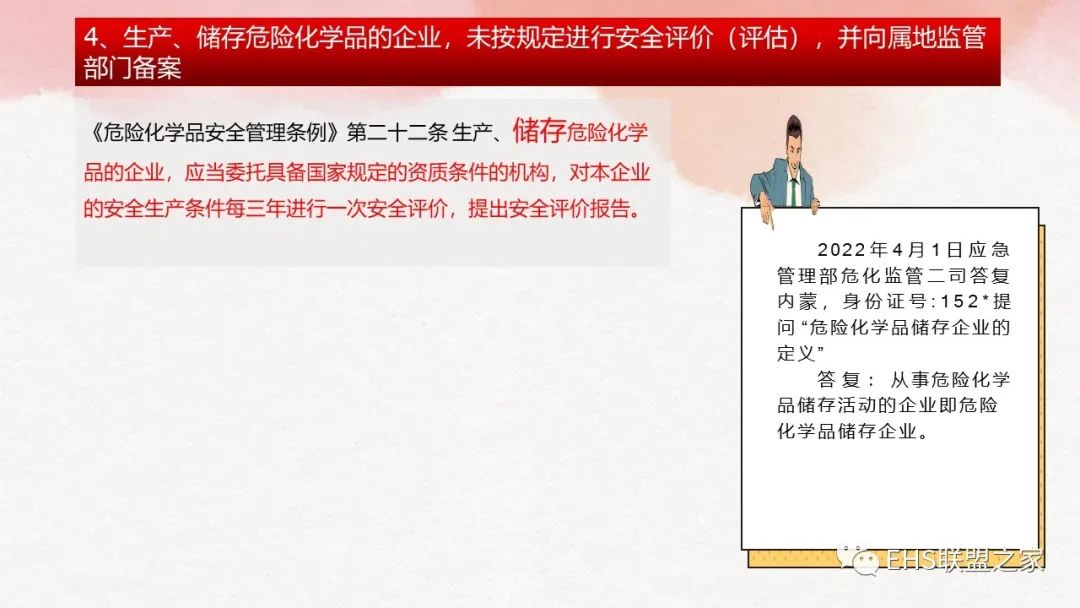 4、生产、储存危险化学品的企业，未按规定进行安全评价（评估），并向属地监管部门备案

《危险化学品安全管理条例》第二十二条 生产、储存危险化学品的企业，应当委托具备国家规定的资质条件的机构，对本企业的安全生产条件每三年进行一次安全评价，提出安全评价报告。

2022年4月1日应急管理部危化监管二司答复内蒙，身份证号:152*提问“危险化学品储存企业的定义”

答复：从事危险化学品储存活动的企业即危险化学品储存企业。

EHS联盟之家